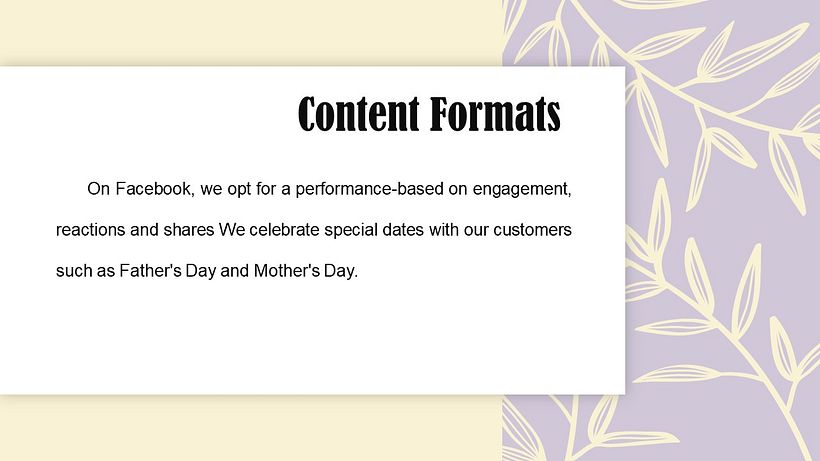 Content Formats

On Facebook, we opt for a performance-based on engagement, reactions and shares We celebrate special dates with our customers such as Father's Day and Mother's Day.